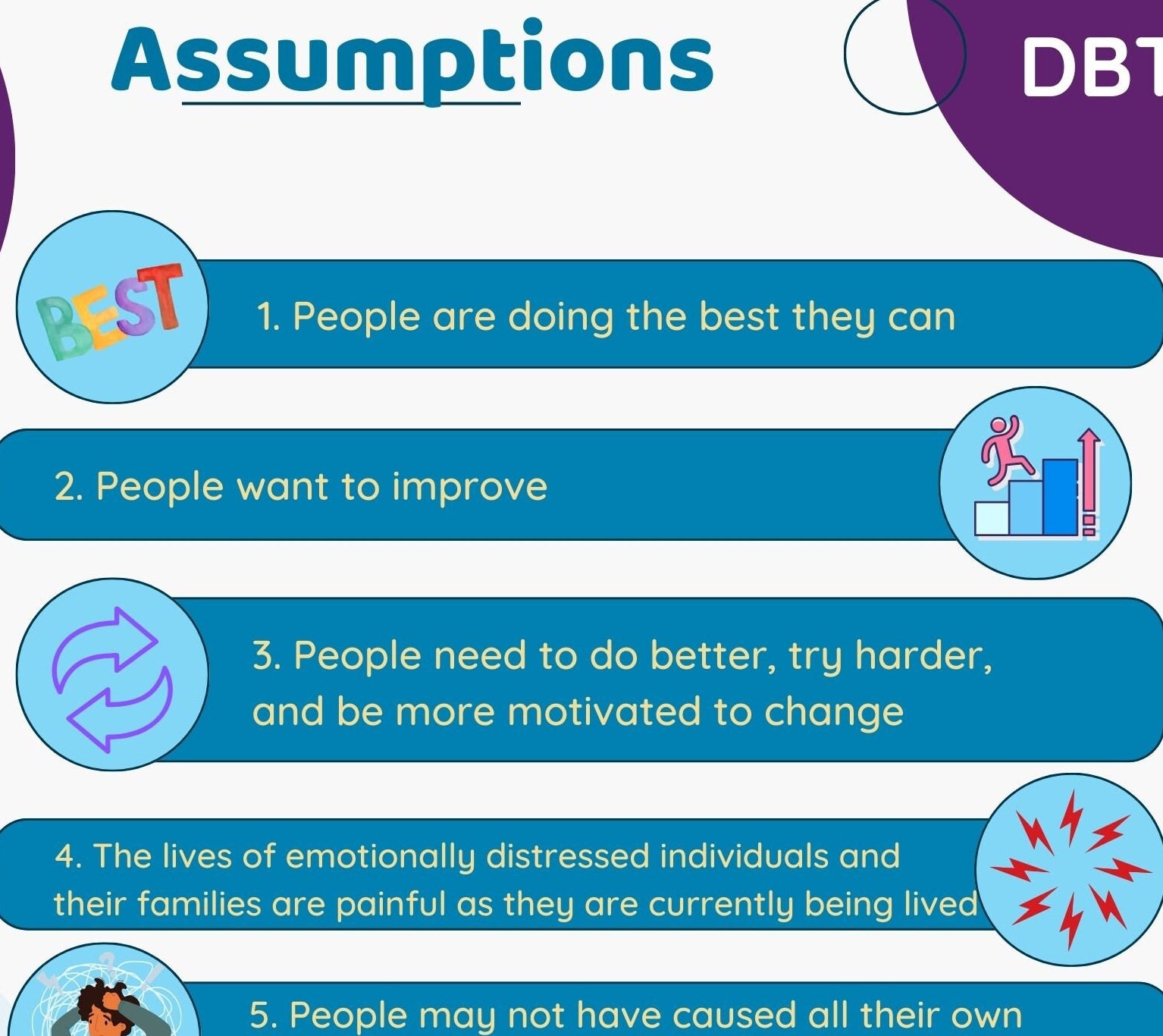 Assumptions

DBT

BEST

1. People are doing the best they can

2. People want to improve

3. People need to do better, try harder, and be more motivated to change

4. The lives of emotionally distressed individuals and their families are painful as they are currently being lived

5. People may not have caused all their own